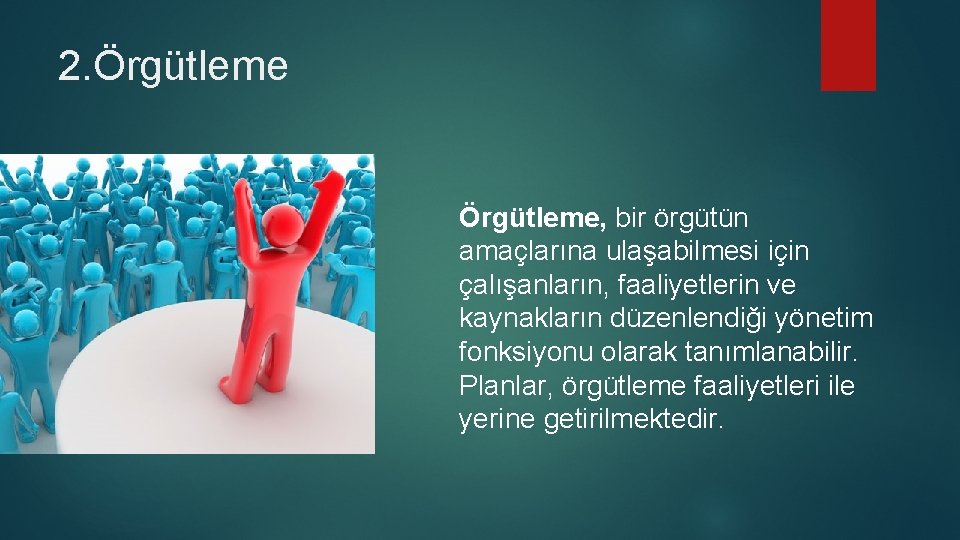 2.Örgütleme

Örgütleme, bir örgütün amaçlarına ulaşabilmesi için çalışanların, faaliyetlerin ve kaynakların düzenlendiği yönetim fonksiyonu olarak tanımlanabilir. Planlar, örgütleme faaliyetleri ile yerine getirilmektedir.